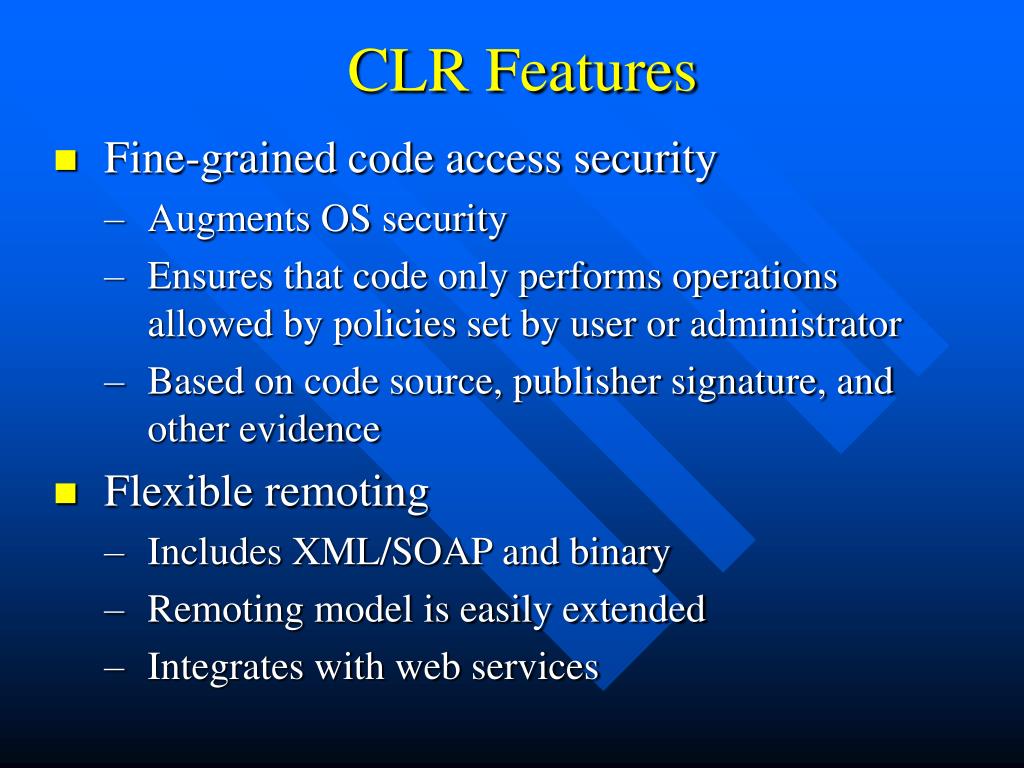 CLR Features

- Fine-grained code access security
  – Augments OS security
  – Ensures that code only performs operations allowed by policies set by user or administrator
  – Based on code source, publisher signature, and other evidence
- Flexible remoting
  – Includes XML/SOAP and binary
  – Remoting model is easily extended
  – Integrates with web services